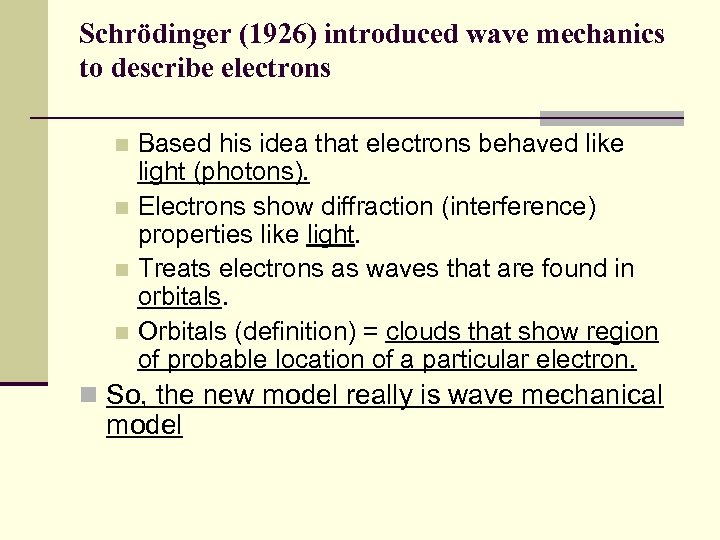 Schrödinger (1926) introduced wave mechanics to describe electrons

Based his idea that electrons behaved like light (photons).

Electrons show diffraction (interference) properties like light.

Treats electrons as waves that are found in orbitals.

Orbitals (definition) = clouds that show region of probable location of a particular electron.

So, the new model really is wave mechanical model